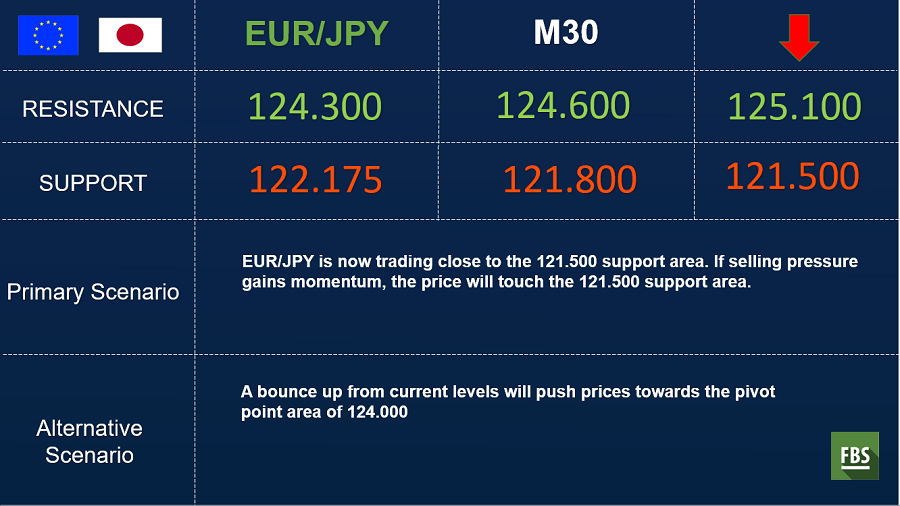 | | EUR/JPY | M30 | |
|---|---|---|---|
| RESISTANCE | 124.300 | 124.600 | 125.100 |
| SUPPORT | 122.175 | 121.800 | 121.500 |

Primary Scenario

EUR/JPY is now trading close to the 121.500 support area. If selling pressure gains momentum, the price will touch the 121.500 support area.

Alternative Scenario

A bounce up from current levels will push prices towards the pivot point area of 124.000

FBS